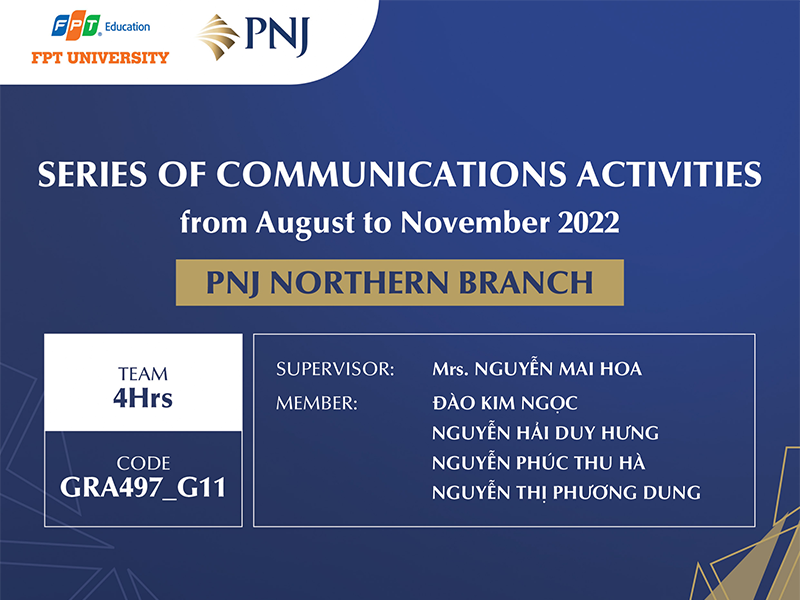 FPT Education
FPT UNIVERSITY

PNJ

SERIES OF COMMUNICATIONS ACTIVITIES
from August to November 2022

PNJ NORTHERN BRANCH

TEAM
4Hrs

CODE
GRA497_G11

SUPERVISOR: Mrs. NGUYỄN MAI HOA
MEMBER: ĐÀO KIM NGỌC
NGUYỄN HẢI DUY HƯNG
NGUYỄN PHÚC THU HÀ
NGUYỄN THỊ PHƯƠNG DUNG